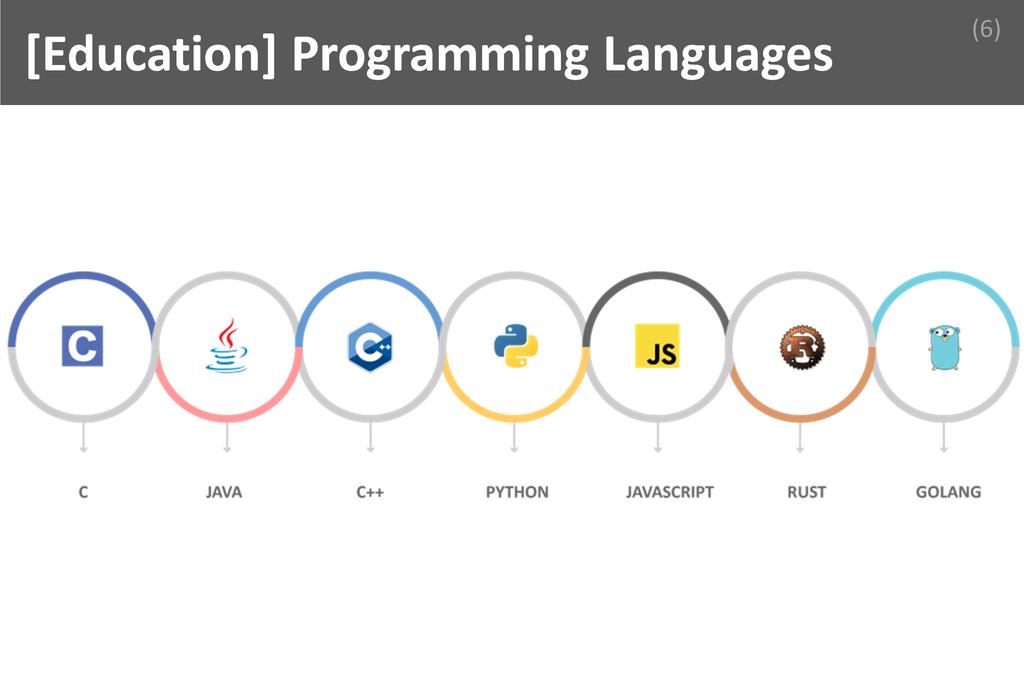 [Education] Programming Languages

(6)

C

C++

JS

R

C

JAVA

C++

PYTHON

JAVASCRIPT

RUST

GOLANG